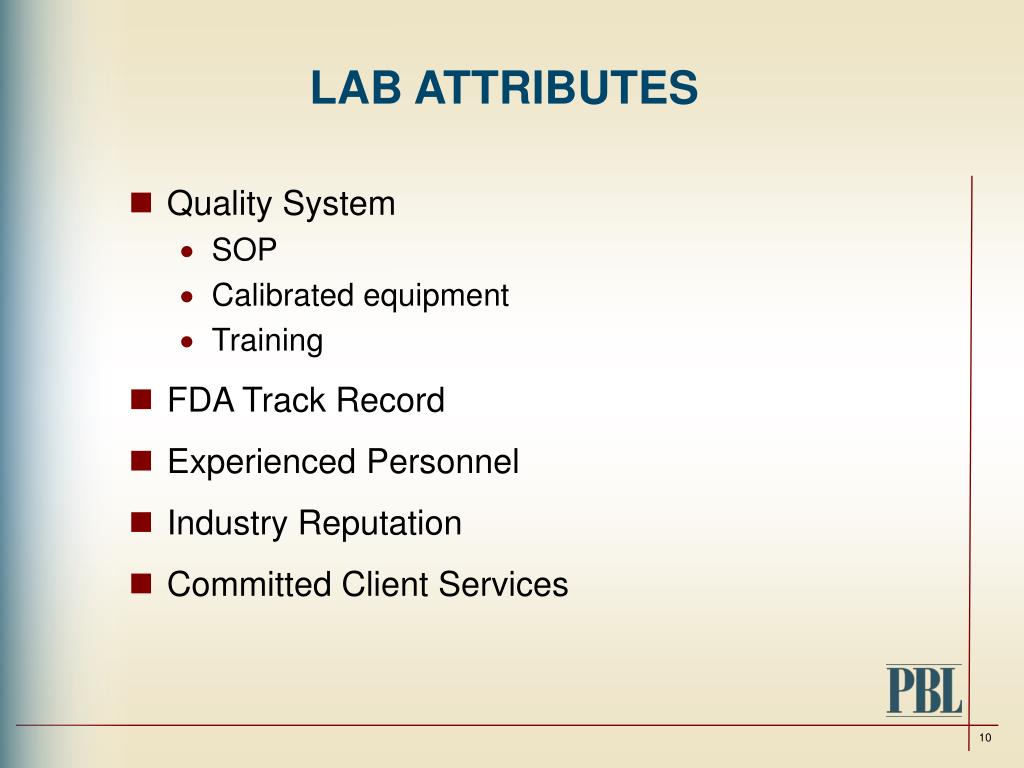 LAB ATTRIBUTES

- Quality System
  - SOP
  - Calibrated equipment
  - Training
- FDA Track Record
- Experienced Personnel
- Industry Reputation
- Committed Client Services

PBL

10